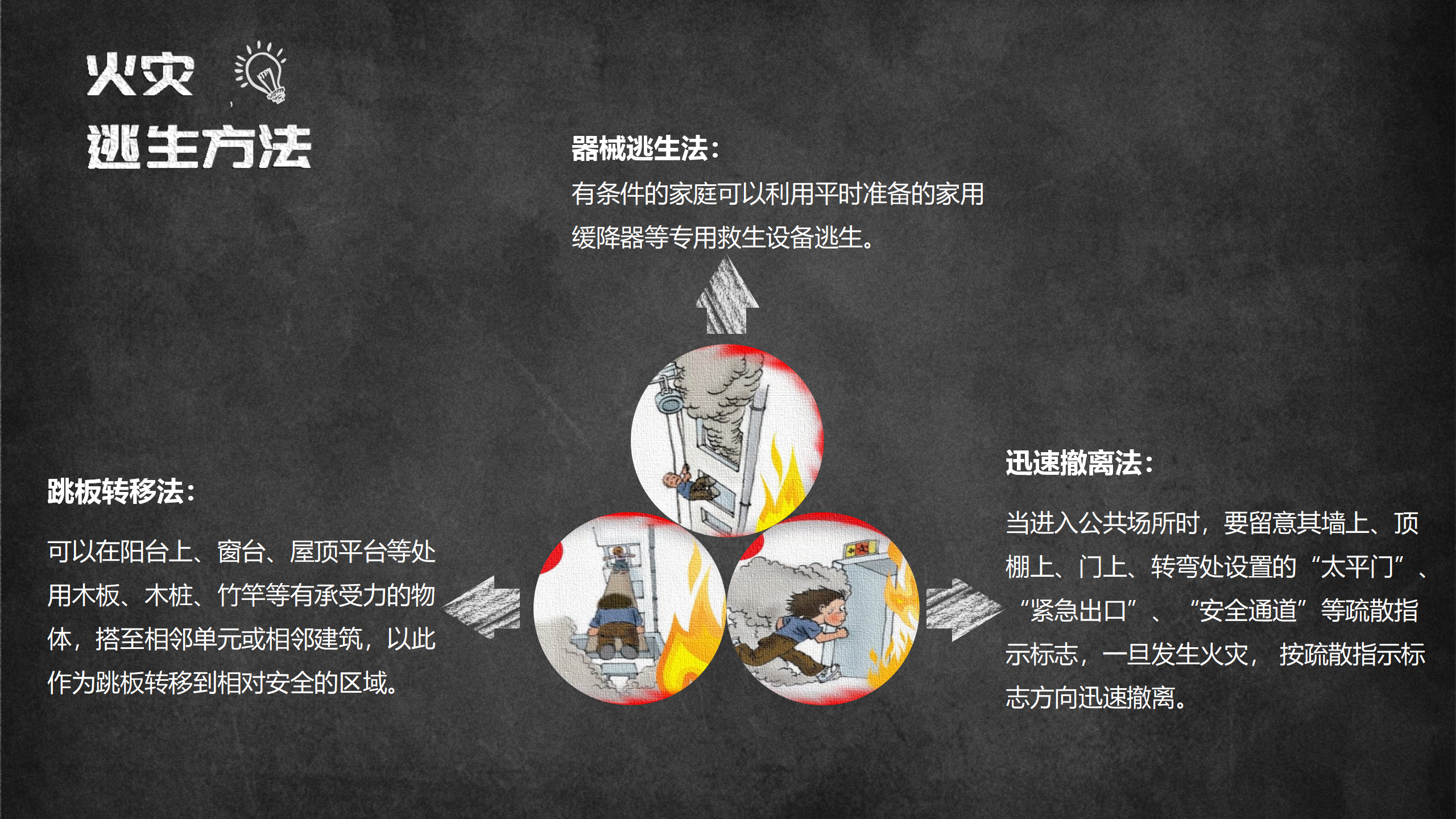 火灾
逃生方法

器械逃生法：
有条件的家庭可以利用平时准备的家用缓降器等专用救生设备逃生。

跳板转移法：
可以在阳台上、窗台、屋顶平台等处用木板、木桩、竹竿等有承受力的物体，搭至相邻单元或相邻建筑，以此作为跳板转移到相对安全的区域。

迅速撤离法：
当进入公共场所时，要留意其墙上、顶棚上、门上、转弯处设置的“太平门”、“紧急出口”、“安全通道”等疏散指示标志，一旦发生火灾，按疏散指示标志方向迅速撤离。